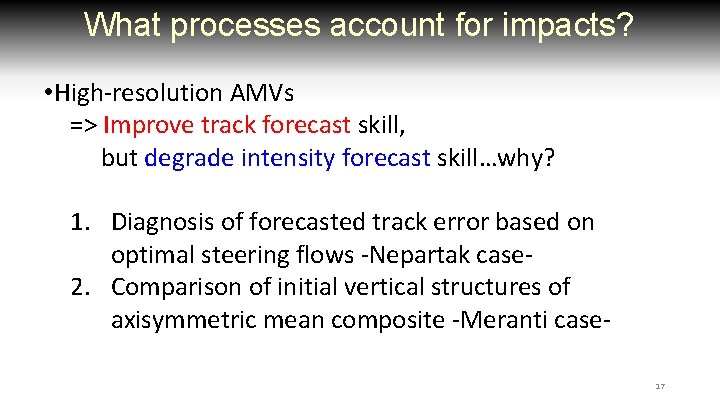 What processes account for impacts?

•High-resolution AMVs
=> Improve track forecast skill,
but degrade intensity forecast skill…why?

1. Diagnosis of forecasted track error based on optimal steering flows -Nepartak case-
2. Comparison of initial vertical structures of axisymmetric mean composite -Meranti case-

17